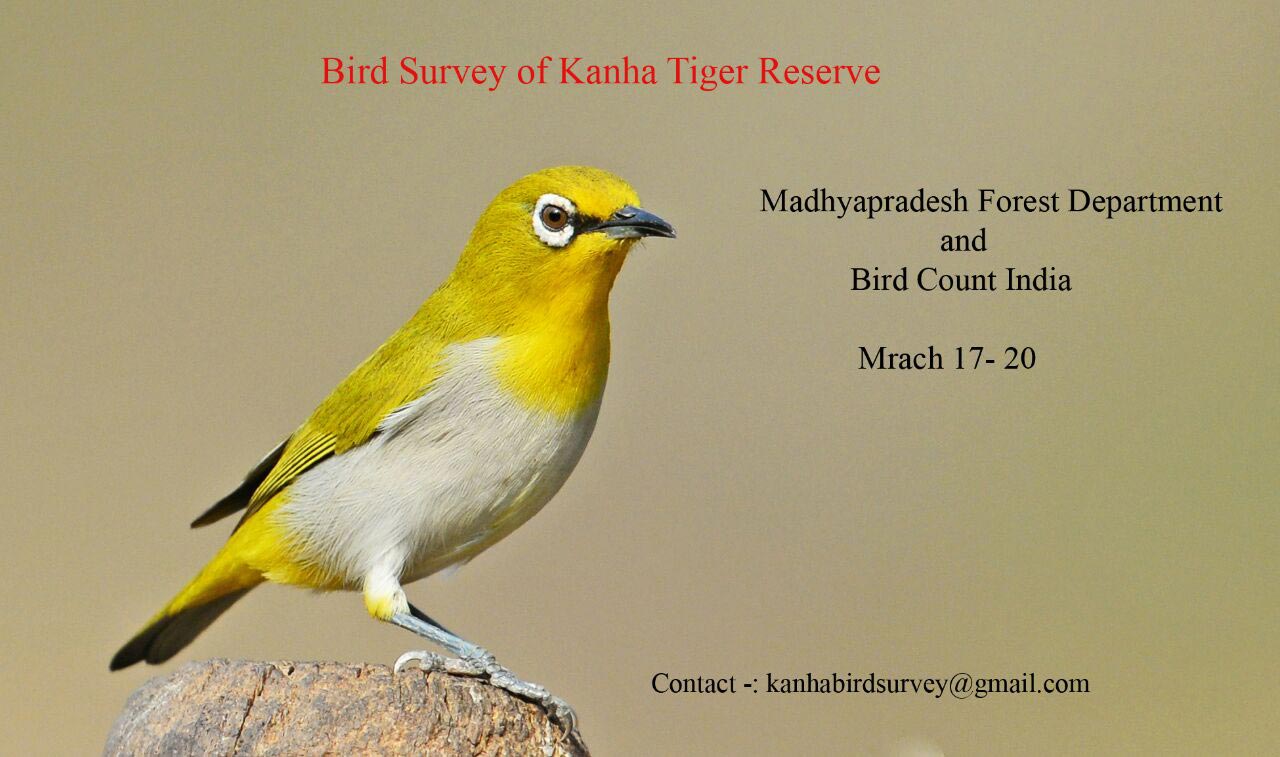 Bird Survey of Kanha Tiger Reserve

Madhyapradesh Forest Department
and
Bird Count India

Mrach 17- 20

Contact -: kanhabirdsurvey@gmail.com